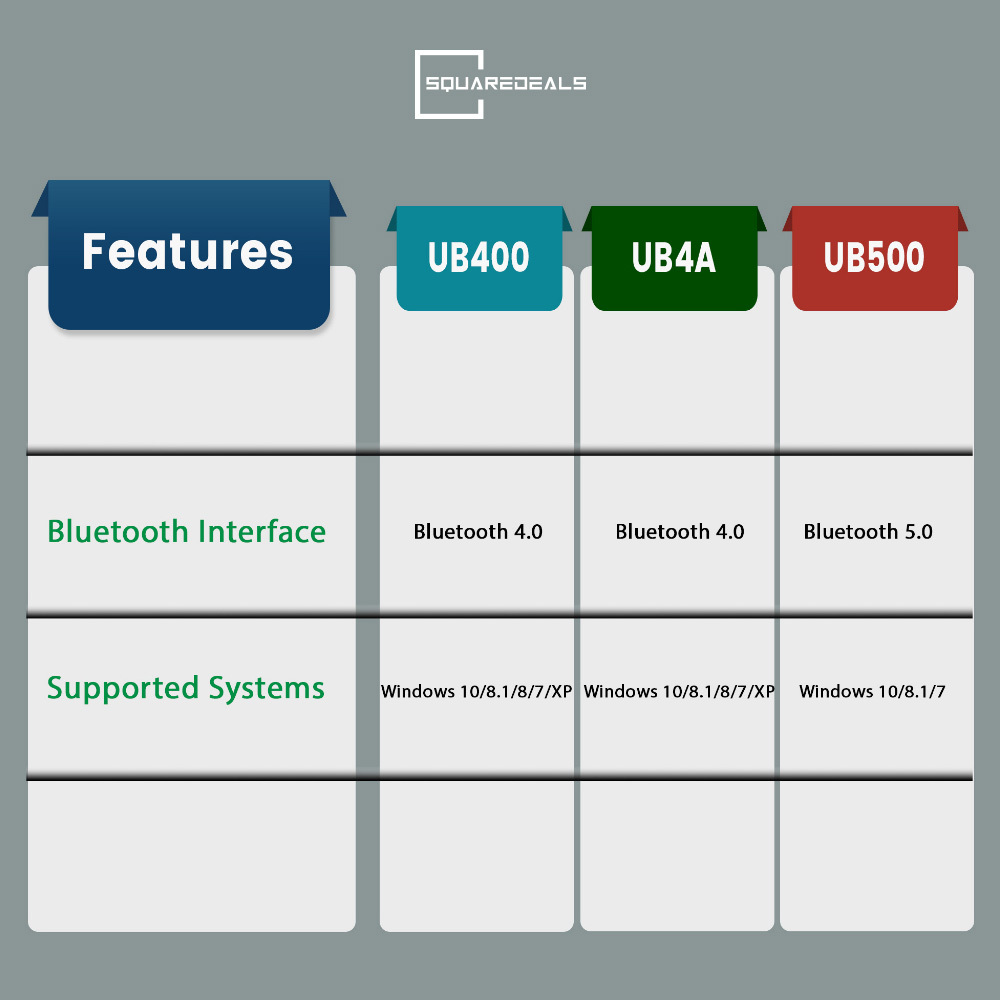 SQUAREDEALS

| Features | UB400 | UB4A | UB500 |
|---|---|---|---|
| Bluetooth Interface | Bluetooth 4.0 | Bluetooth 4.0 | Bluetooth 5.0 |
| Supported Systems | Windows 10/8.1/8/7/XP | Windows 10/8.1/8/7/XP | Windows 10/8.1/7 |